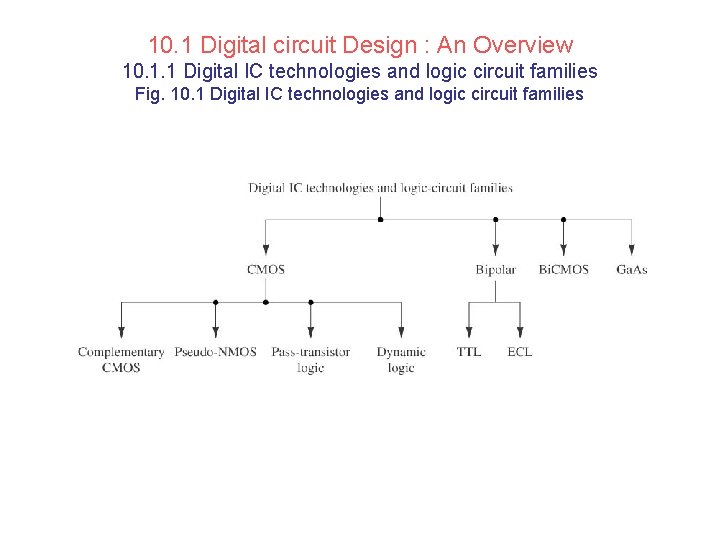 10.1 Digital circuit Design : An Overview
10.1.1 Digital IC technologies and logic circuit families
Fig. 10.1 Digital IC technologies and logic circuit families

Digital IC technologies and logic-circuit families

CMOS

Bipolar

BiCMOS

GaAs

Complementary CMOS

Pseudo-NMOS

Pass-transistor logic

Dynamic logic

TTL

ECL